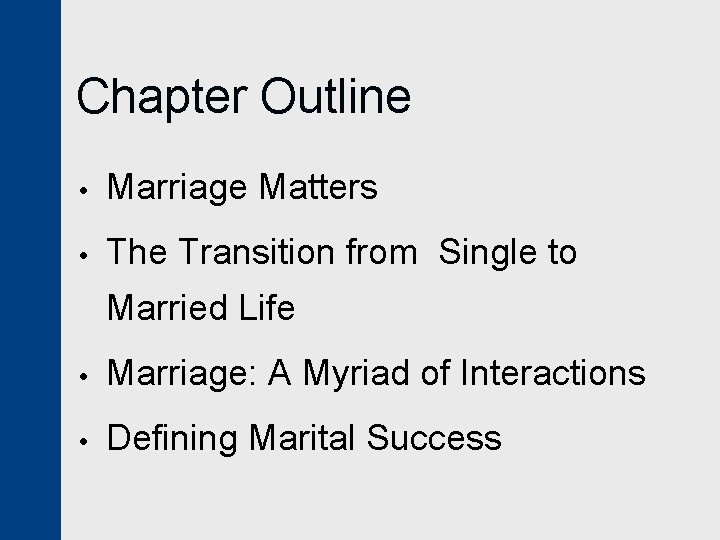 Chapter Outline

• Marriage Matters

• The Transition from Single to Married Life

• Marriage: A Myriad of Interactions

• Defining Marital Success